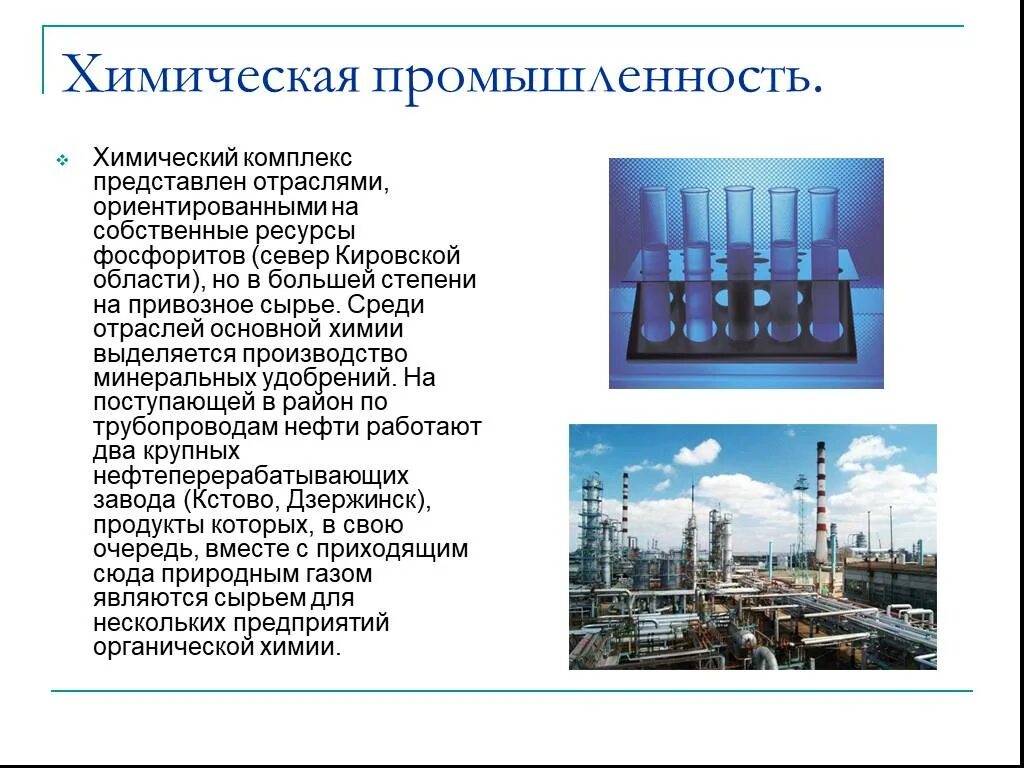 Химическая промышленность.

Химический комплекс представлен отраслями, ориентированными на собственные ресурсы фосфоритов (север Кировской области), но в большей степени на привозное сырье. Среди отраслей основной химии выделяется производство минеральных удобрений. На поступающей в район по трубопроводам нефти работают два крупных нефтеперерабатывающих завода (Кстово, Дзержинск), продукты которых, в свою очередь, вместе с приходящим сюда природным газом являются сырьем для нескольких предприятий органической химии.